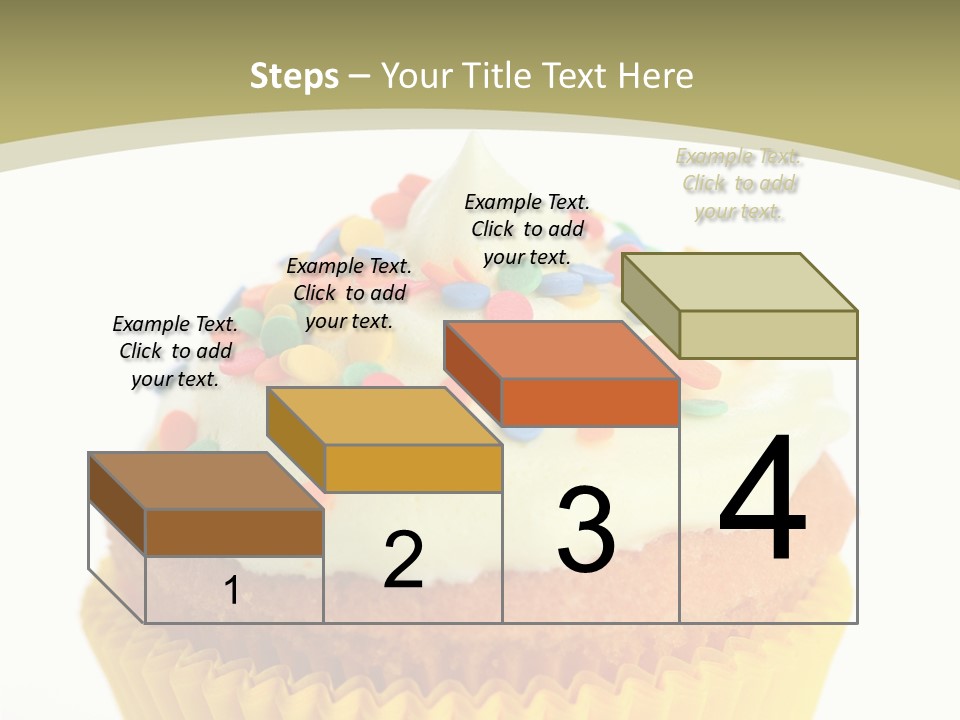 Steps – Your Title Text Here

Example Text. Click to add your text.

Example Text. Click to add your text.

Example Text. Click to add your text.

Example Text. Click to add your text.

1

2

3

4